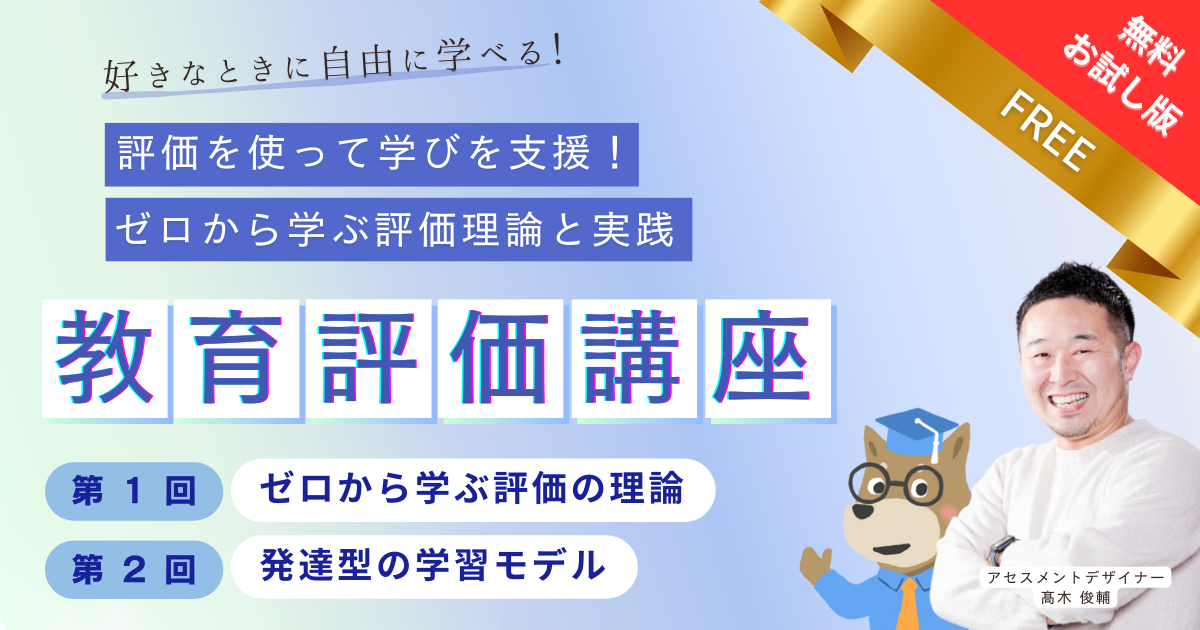 好きなときに自由に学べる！

評価を使って学びを支援！
ゼロから学ぶ評価理論と実践

教育評価講座

第 1 回 ゼロから学ぶ評価の理論

第 2 回 発達型の学習モデル

無料
お試し版
FREE

アセスメントデザイナー
髙木 俊輔